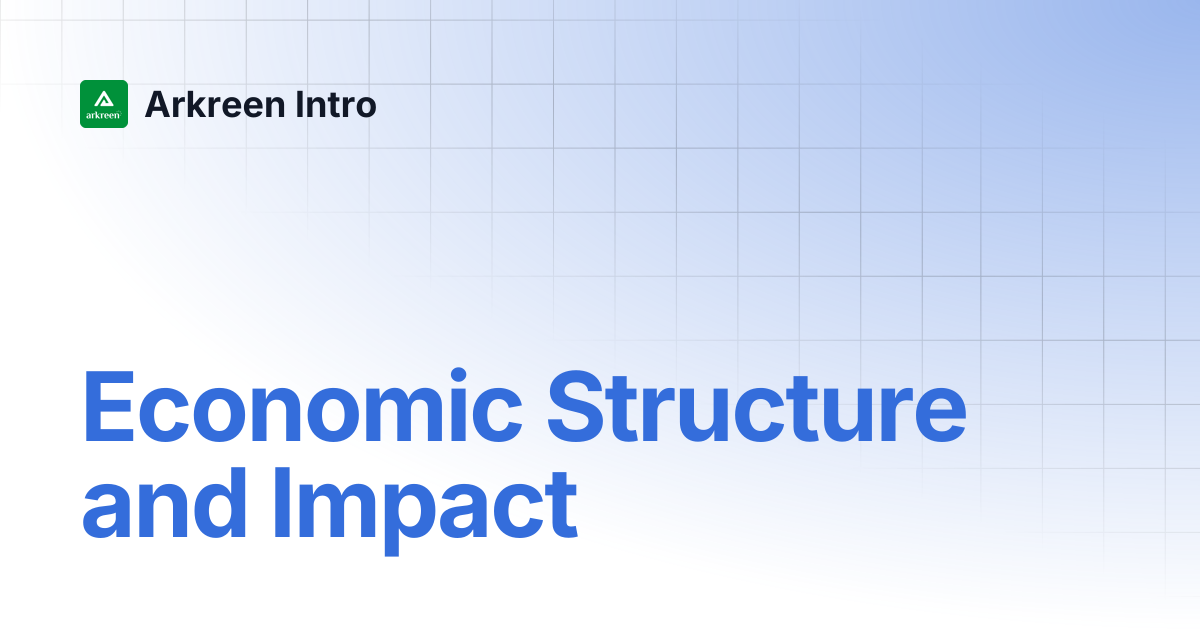 arkreen

Arkreen Intro

Economic Structure and Impact